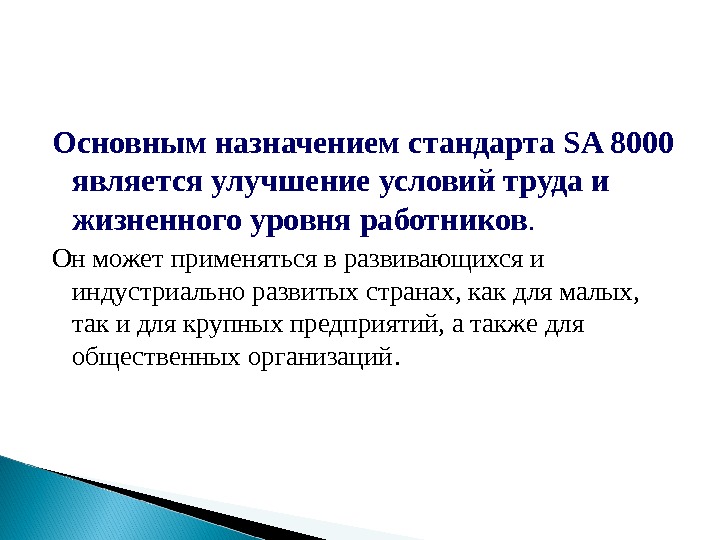 Основным назначением стандарта SA 8000 является улучшение условий труда и жизненного уровня работников.

Он может применяться в развивающихся и индустриально развитых странах, как для малых, так и для крупных предприятий, а также для общественных организаций.